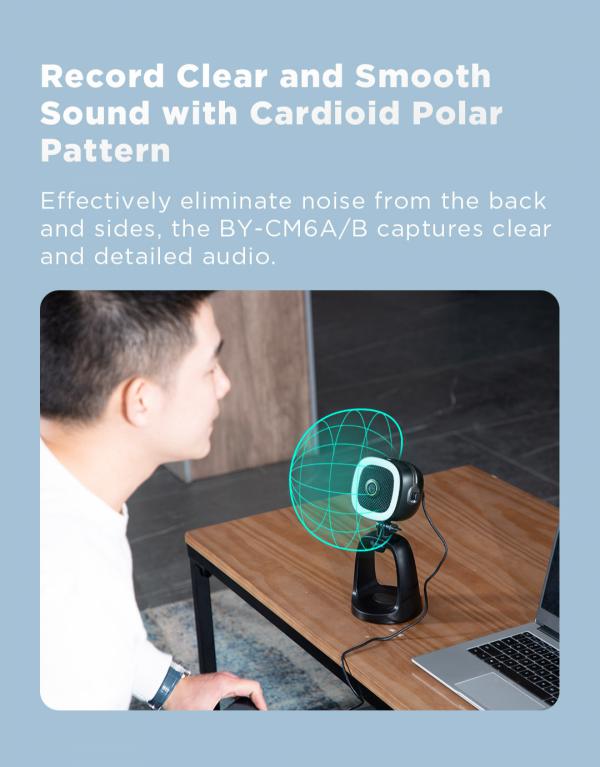 Record Clear and Smooth Sound with Cardioid Polar Pattern

Effectively eliminate noise from the back and sides, the BY-CM6A/B captures clear and detailed audio.